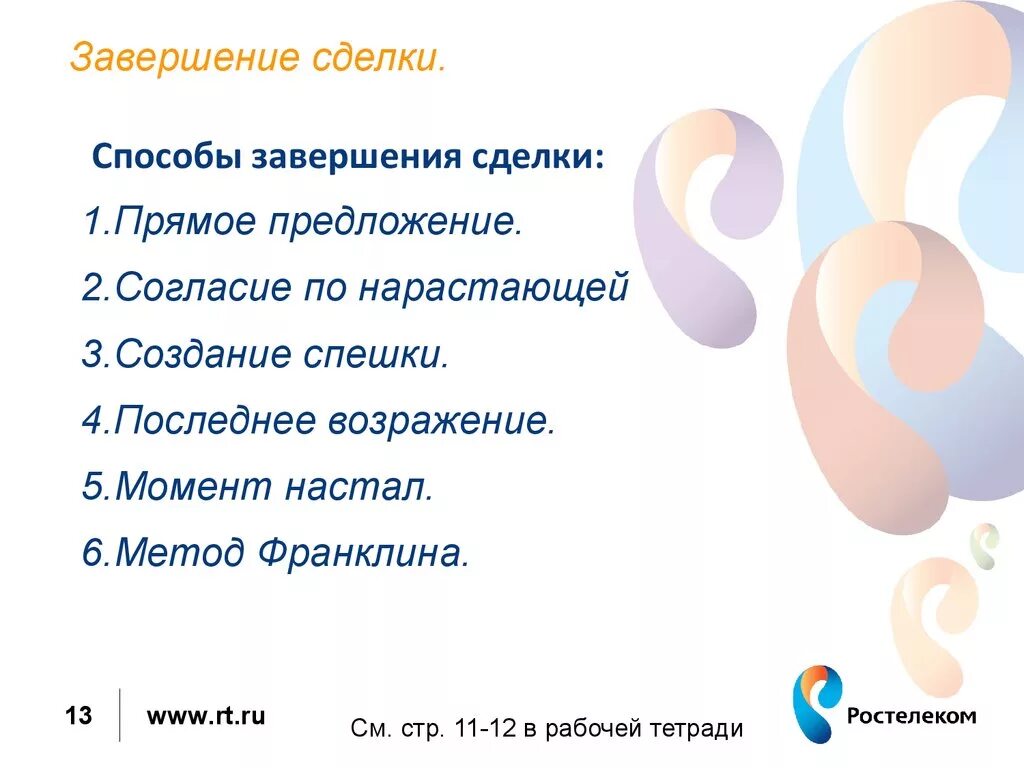 Завершение сделки.

Способы завершения сделки:

1.Прямое предложение.

2.Согласие по нарастающей

3.Создание спешки.

4.Последнее возражение.

5.Момент настал.

6.Метод Франклина.

13

www.rt.ru

См. стр. 11-12 в рабочей тетради

Ростелеком